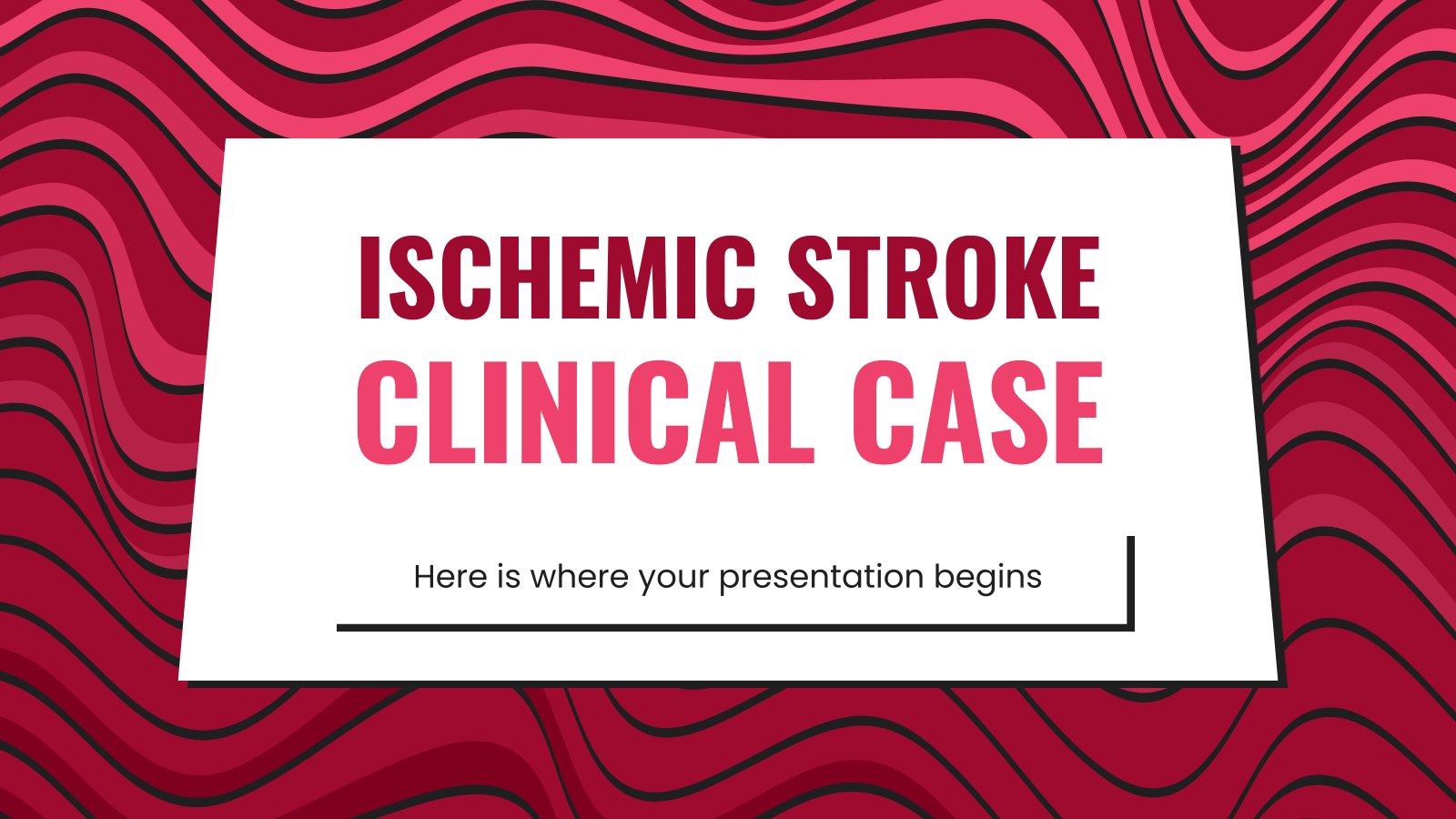 ISCHEMIC STROKE
CLINICAL CASE

Here is where your presentation begins